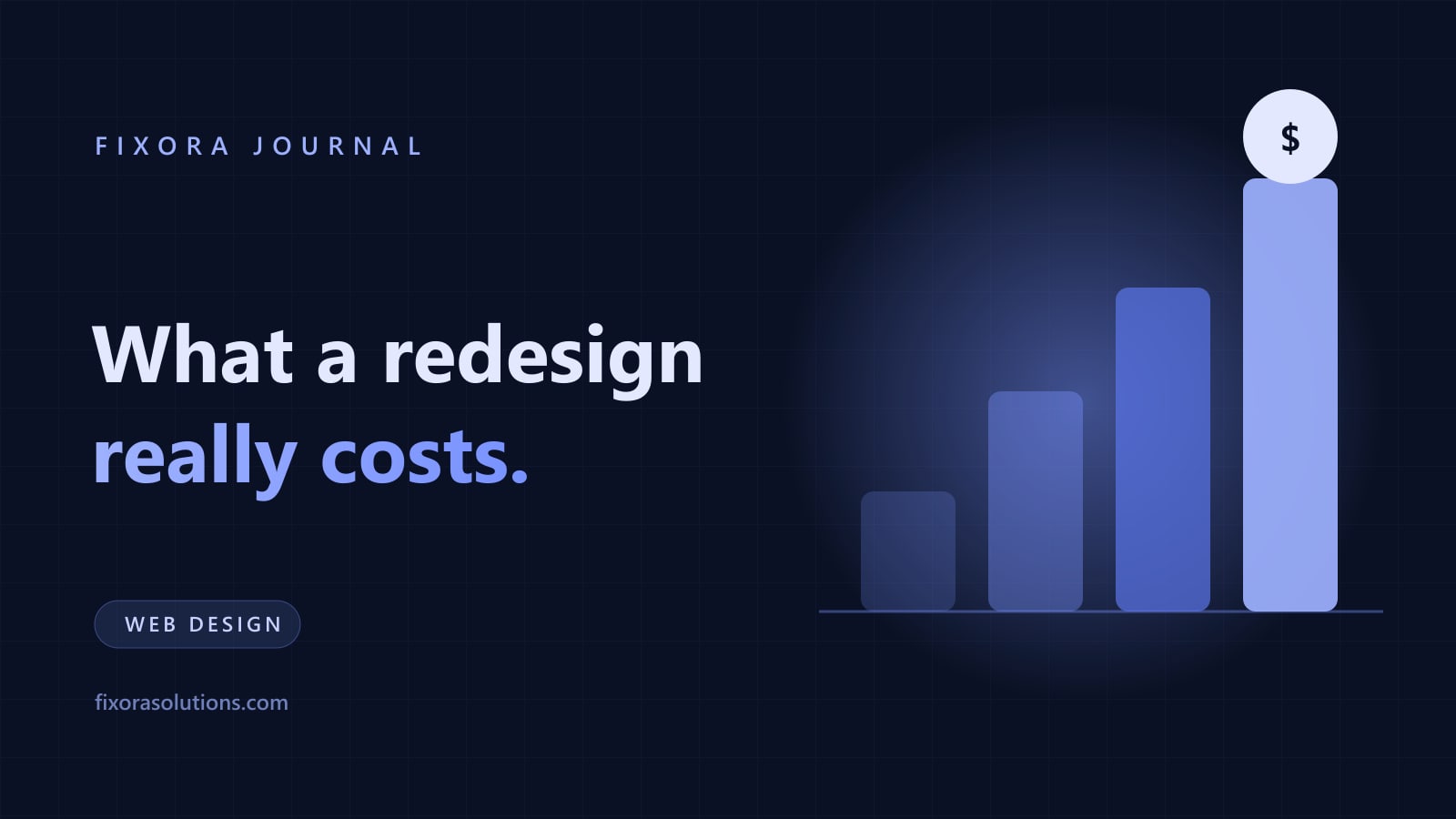 FIXORA JOURNAL

What a redesign really costs.

WEB DESIGN

fixorasolutions.com

$